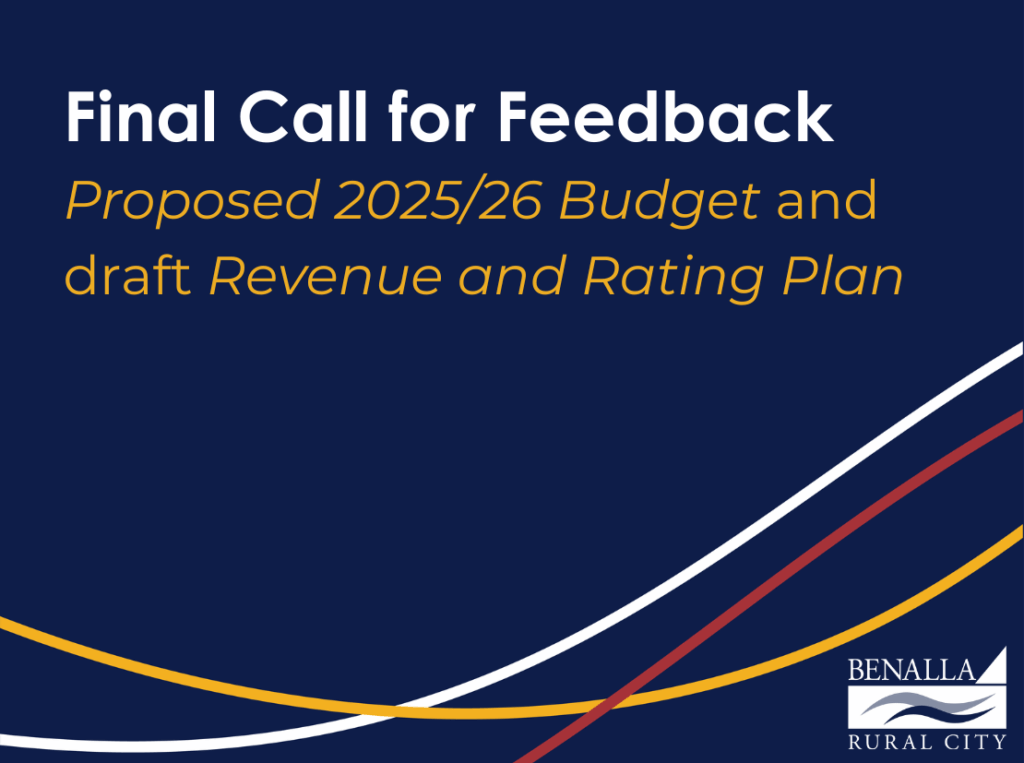 Final Call for Feedback

Proposed 2025/26 Budget and draft Revenue and Rating Plan

BENALLA
RURAL CITY